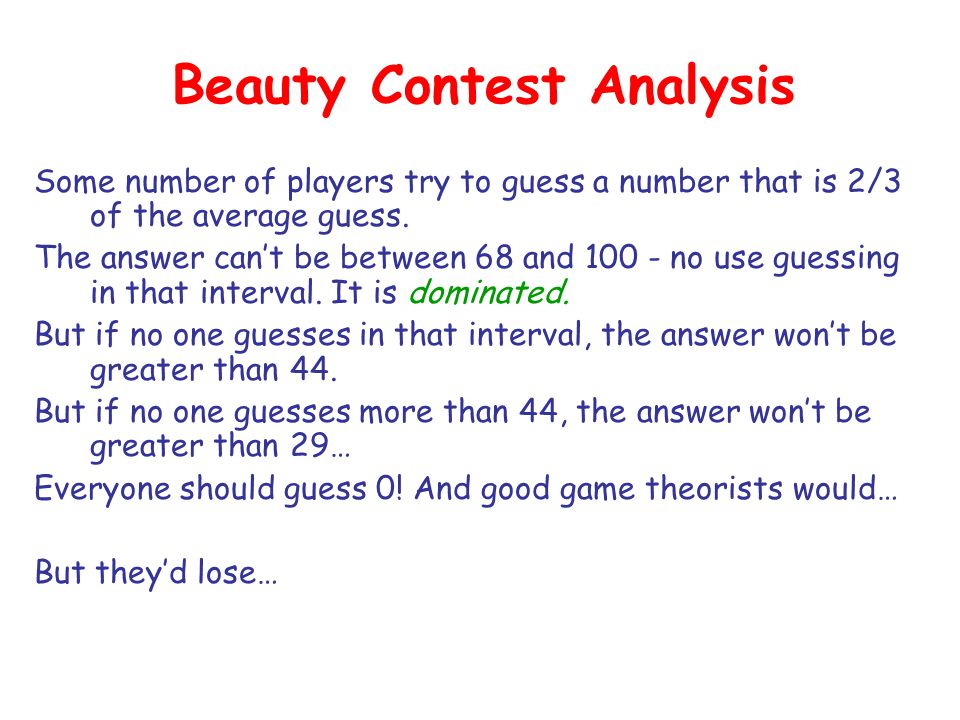 Beauty Contest Analysis

Some number of players try to guess a number that is 2/3 of the average guess.

The answer can't be between 68 and 100 - no use guessing in that interval. It is dominated.

But if no one guesses in that interval, the answer won't be greater than 44.

But if no one guesses more than 44, the answer won't be greater than 29…

Everyone should guess 0! And good game theorists would…

But they'd lose…